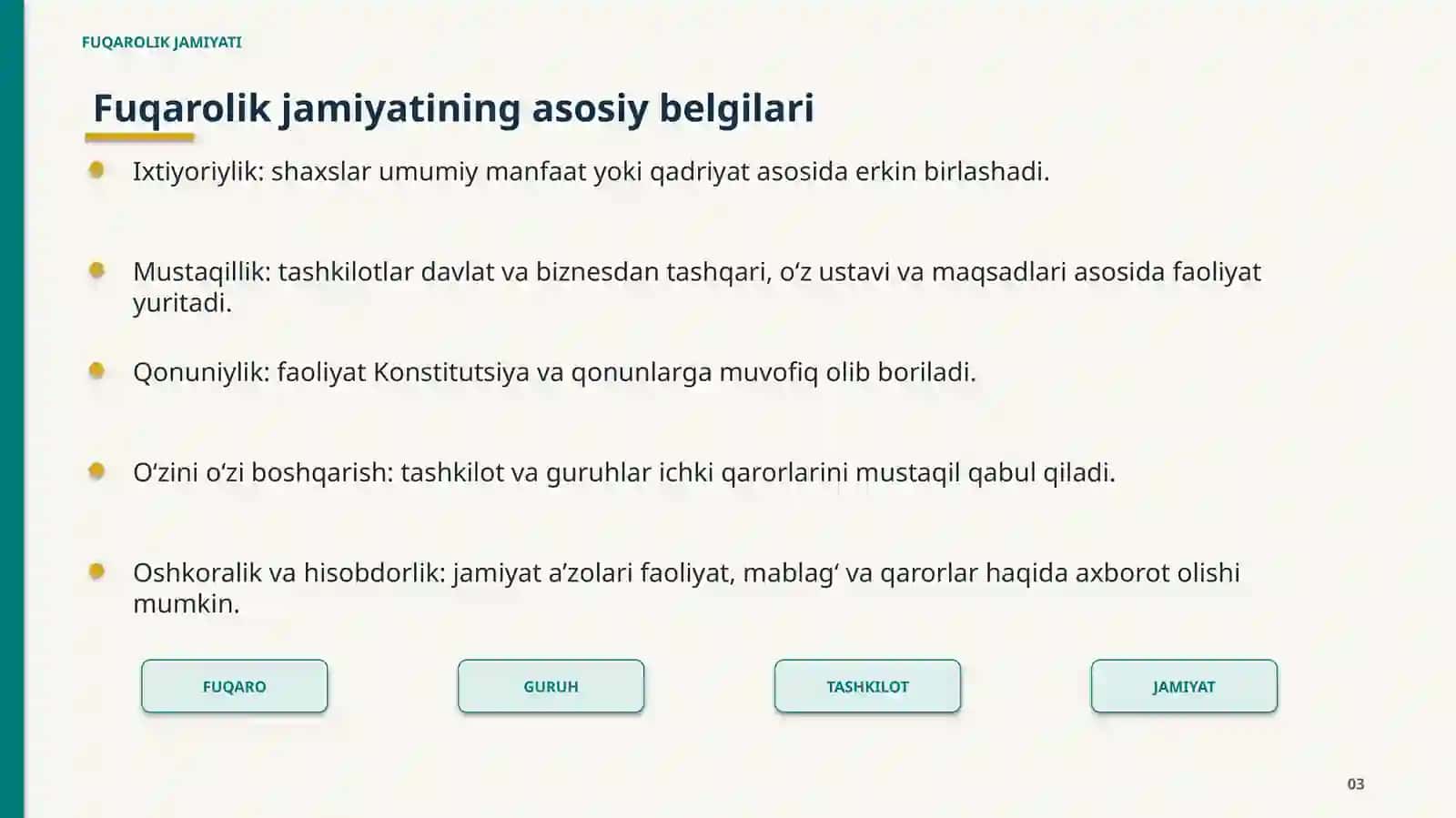 FUQAROLIK JAMIYATI

Fuqarolik jamiyatining asosiy belgilari

• Ixtiyoriylik: shaxslar umumiy manfaat yoki qadriyat asosida erkin birlashadi.

• Mustaqillik: tashkilotlar davlat va biznesdan tashqari, o'z ustavi va maqsadlari asosida faoliyat yuritadi.

• Qonuniylik: faoliyat Konstitutsiya va qonunlarga muvofiq olib boriladi.

• O'zini o'zi boshqarish: tashkilot va guruhlar ichki qarorlarini mustaqil qabul qiladi.

• Oshkoralik va hisobdorlik: jamiyat a'zolari faoliyat, mablag' va qarorlar haqida axborot olishi mumkin.

FUQARO

GURUH

TASHKILOT

JAMIYAT

03